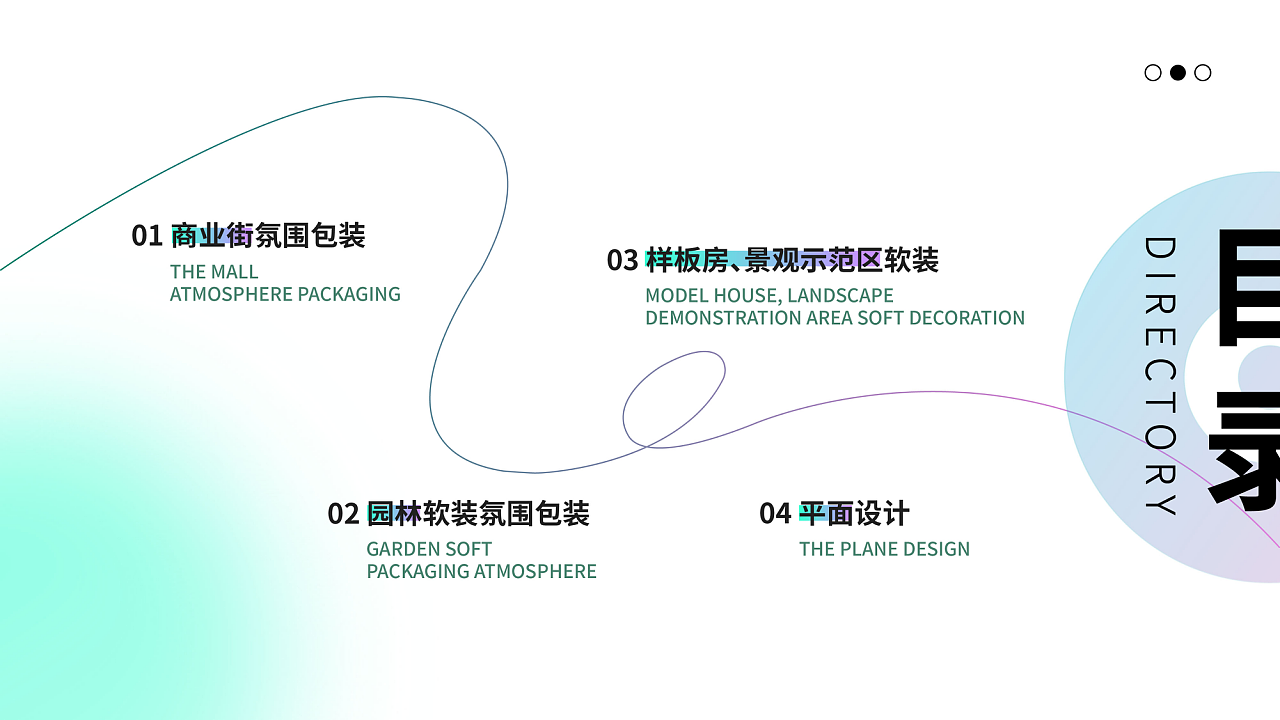 01 商业街氛围包装
THE MALL
ATMOSPHERE PACKAGING

03 样板房、景观示范区软装
MODEL HOUSE, LANDSCAPE
DEMONSTRATION AREA SOFT DECORATION

02 园林软装氛围包装
GARDEN SOFT
PACKAGING ATMOSPHERE

04 平面设计
THE PLANE DESIGN

DIRECTORY

目录